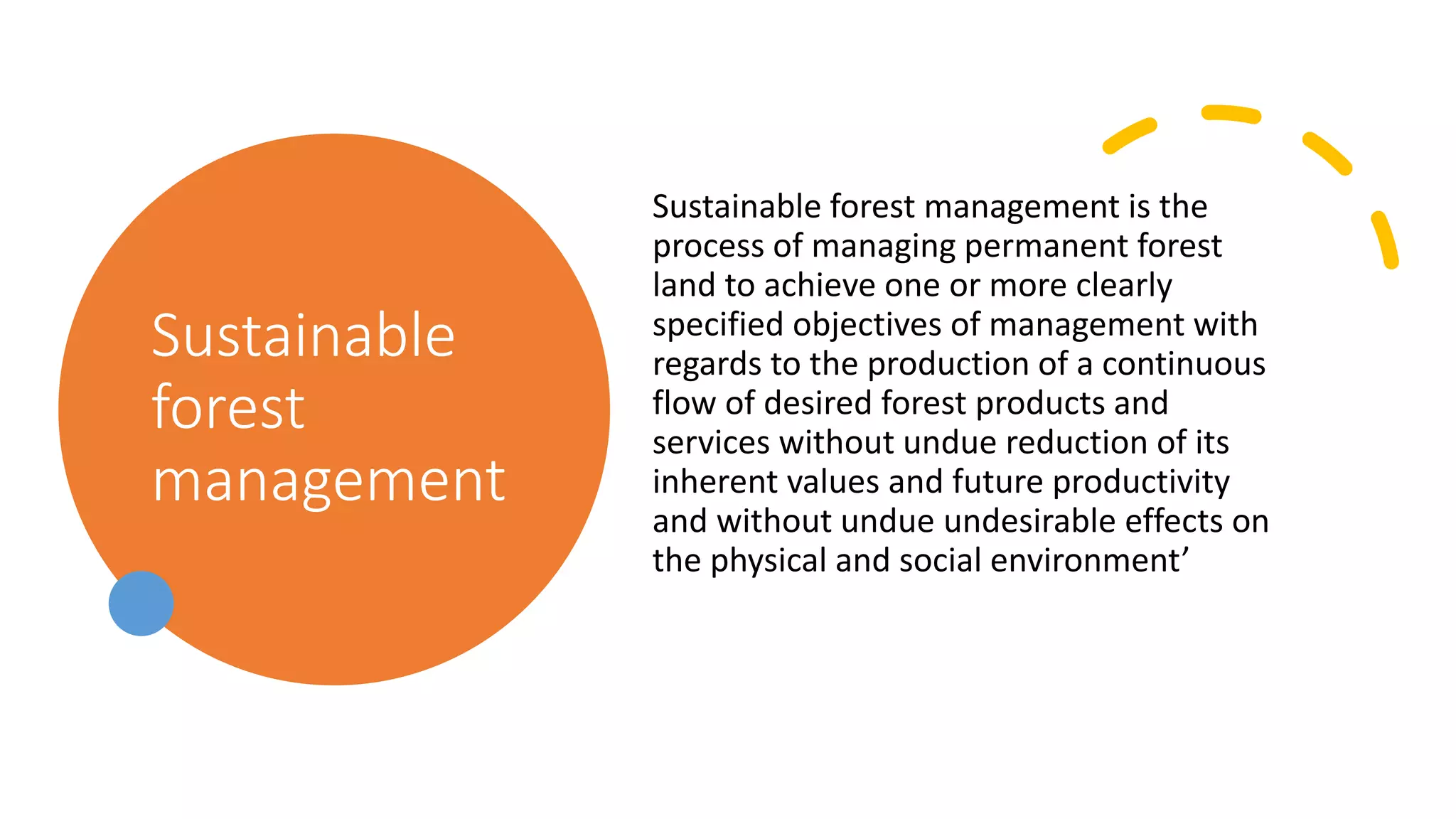 Sustainable forest management

Sustainable forest management is the process of managing permanent forest land to achieve one or more clearly specified objectives of management with regards to the production of a continuous flow of desired forest products and services without undue reduction of its inherent values and future productivity and without undue undesirable effects on the physical and social environment’